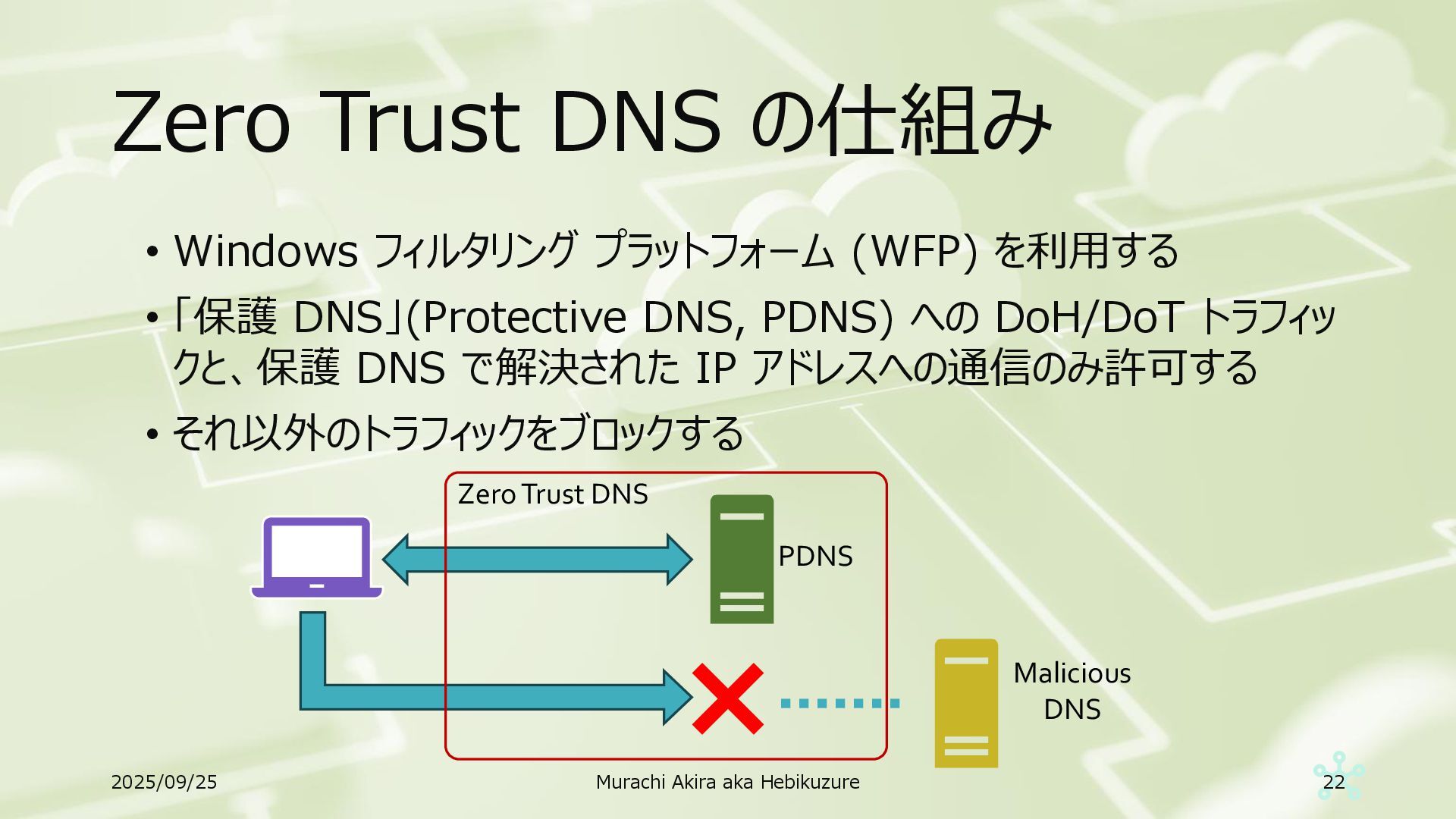 Zero Trust DNS の仕組み

• Windows フィルタリング プラットフォーム (WFP) を利用する

• 「保護 DNS」(Protective DNS, PDNS) への DoH/DoT トラフィックと、保護 DNS で解決された IP アドレスへの通信のみ許可する

• それ以外のトラフィックをブロックする

Zero Trust DNS

PDNS

Malicious DNS

2025/09/25

Murachi Akira aka Hebikuzure

22